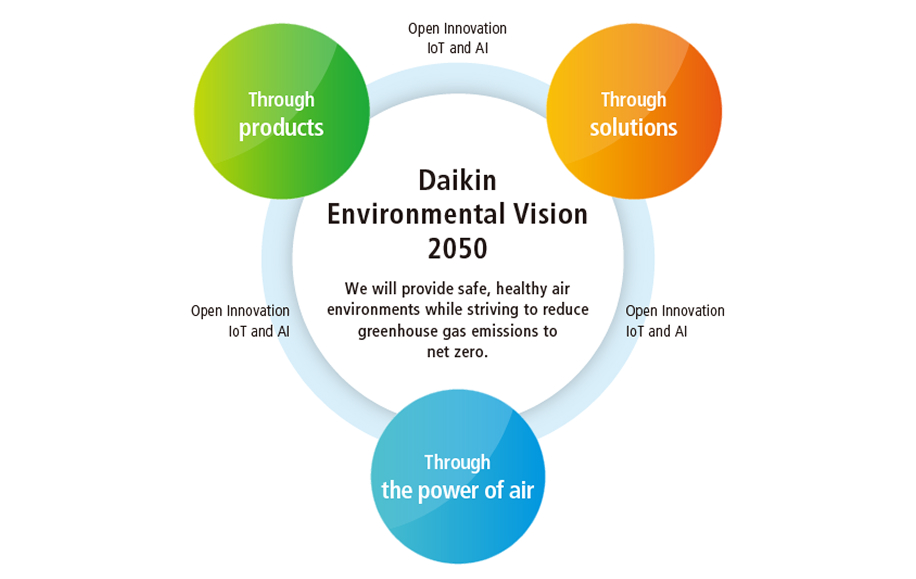 Open Innovation
IoT and AI

Through
products

Through
solutions

Daikin
Environmental Vision
2050

We will provide safe, healthy air environments while striving to reduce greenhouse gas emissions to net zero.

Open Innovation
IoT and AI

Open Innovation
IoT and AI

Through
the power of air